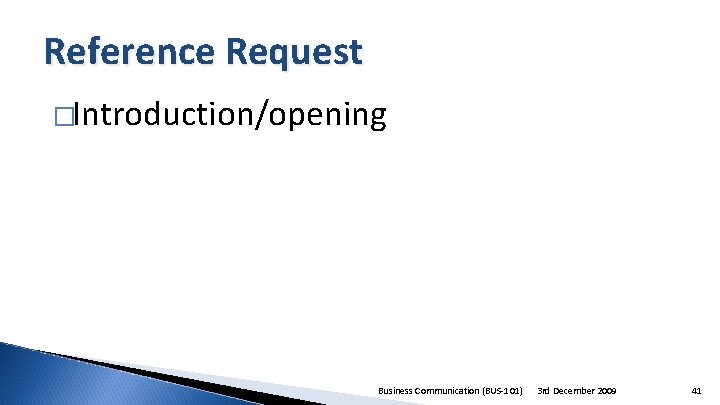 Reference Request

□Introduction/opening

Business Communication (BUS-101) 3rd December 2009 41